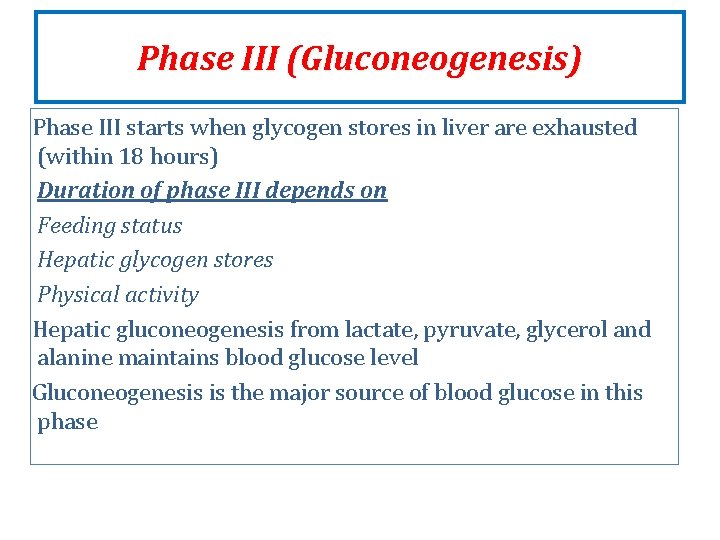 Phase III (Gluconeogenesis)

Phase III starts when glycogen stores in liver are exhausted (within 18 hours)

Duration of phase III depends on

Feeding status

Hepatic glycogen stores

Physical activity

Hepatic gluconeogenesis from lactate, pyruvate, glycerol and alanine maintains blood glucose level

Gluconeogenesis is the major source of blood glucose in this phase